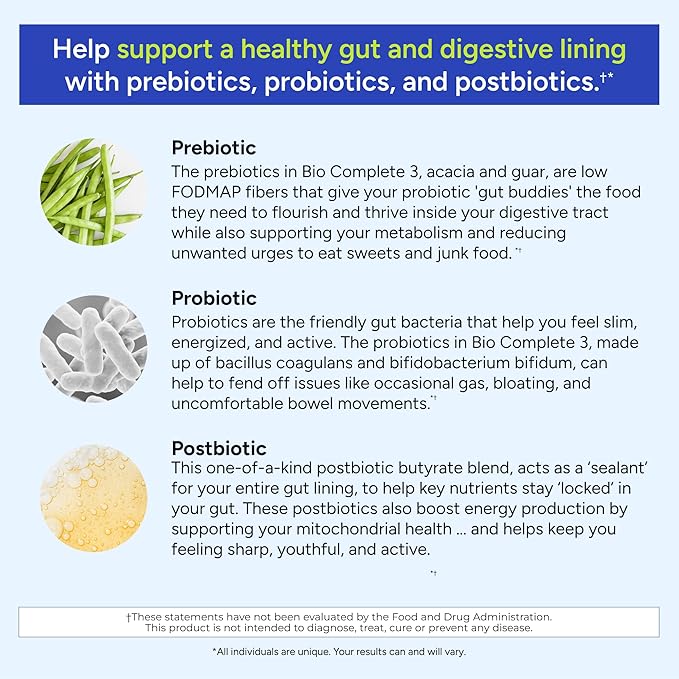 Help support a healthy gut and digestive lining with prebiotics, probiotics, and postbiotics.†*

Prebiotic
The prebiotics in Bio Complete 3, acacia and guar, are low FODMAP fibers that give your probiotic 'gut buddies' the food they need to flourish and thrive inside your digestive tract while also supporting your metabolism and reducing unwanted urges to eat sweets and junk food. *†

Probiotic
Probiotics are the friendly gut bacteria that help you feel slim, energized, and active. The probiotics in Bio Complete 3, made up of bacillus coagulans and bifidobacterium bifidum, can help to fend off issues like occasional gas, bloating, and uncomfortable bowel movements.*†

Postbiotic
This one-of-a-kind postbiotic butyrate blend, acts as a 'sealant' for your entire gut lining, to help key nutrients stay 'locked' in your gut. These postbiotics also boost energy production by supporting your mitochondrial health ... and helps keep you feeling sharp, youthful, and active.

*†

†These statements have not been evaluated by the Food and Drug Administration. This product is not intended to diagnose, treat, cure or prevent any disease.

*All individuals are unique. Your results can and will vary.